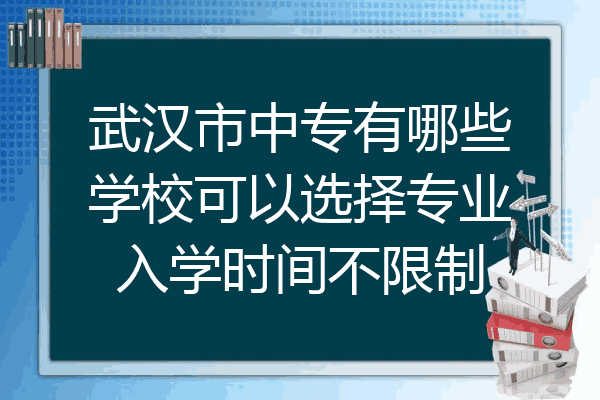 武汉市中专有哪些学校可以选择专业入学时间不限制